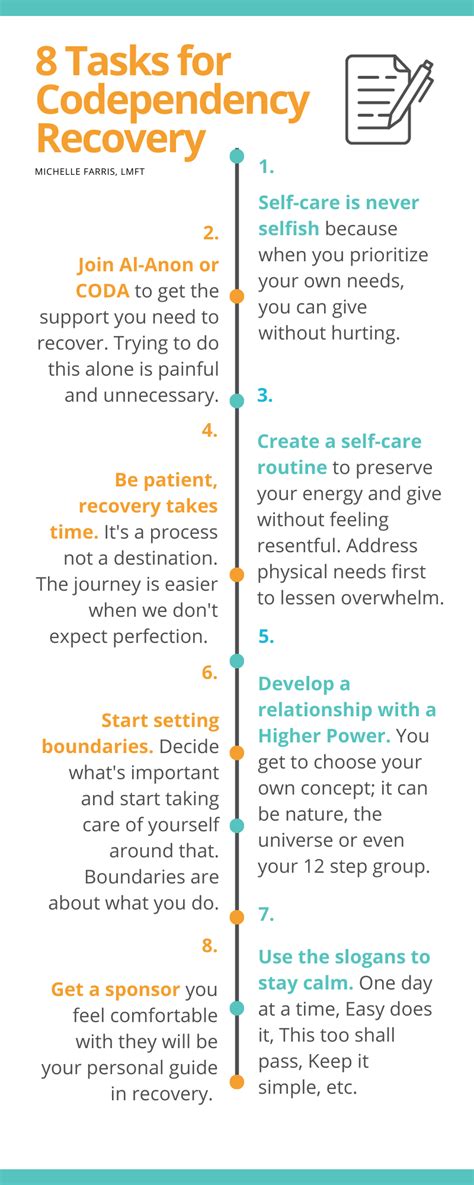 8 Tasks for Codependency Recovery

MICHELLE FARRIS, LMFT

1.

Self-care is never selfish because when you prioritize your own needs, you can give without hurting.

2.

Join Al-Anon or CODA to get the support you need to recover. Trying to do this alone is painful and unnecessary.

3.

Create a self-care routine to preserve your energy and give without feeling resentful. Address physical needs first to lessen overwhelm.

4.

Be patient, recovery takes time. It's a process not a destination. The journey is easier when we don't expect perfection.

5.

Develop a relationship with a Higher Power. You get to choose your own concept; it can be nature, the universe or even your 12 step group.

6.

Start setting boundaries. Decide what's important and start taking care of yourself around that. Boundaries are about what you do.

7.

Use the slogans to stay calm. One day at a time, Easy does it, This too shall pass, Keep it simple, etc.

8.

Get a sponsor you feel comfortable with they will be your personal guide in recovery.